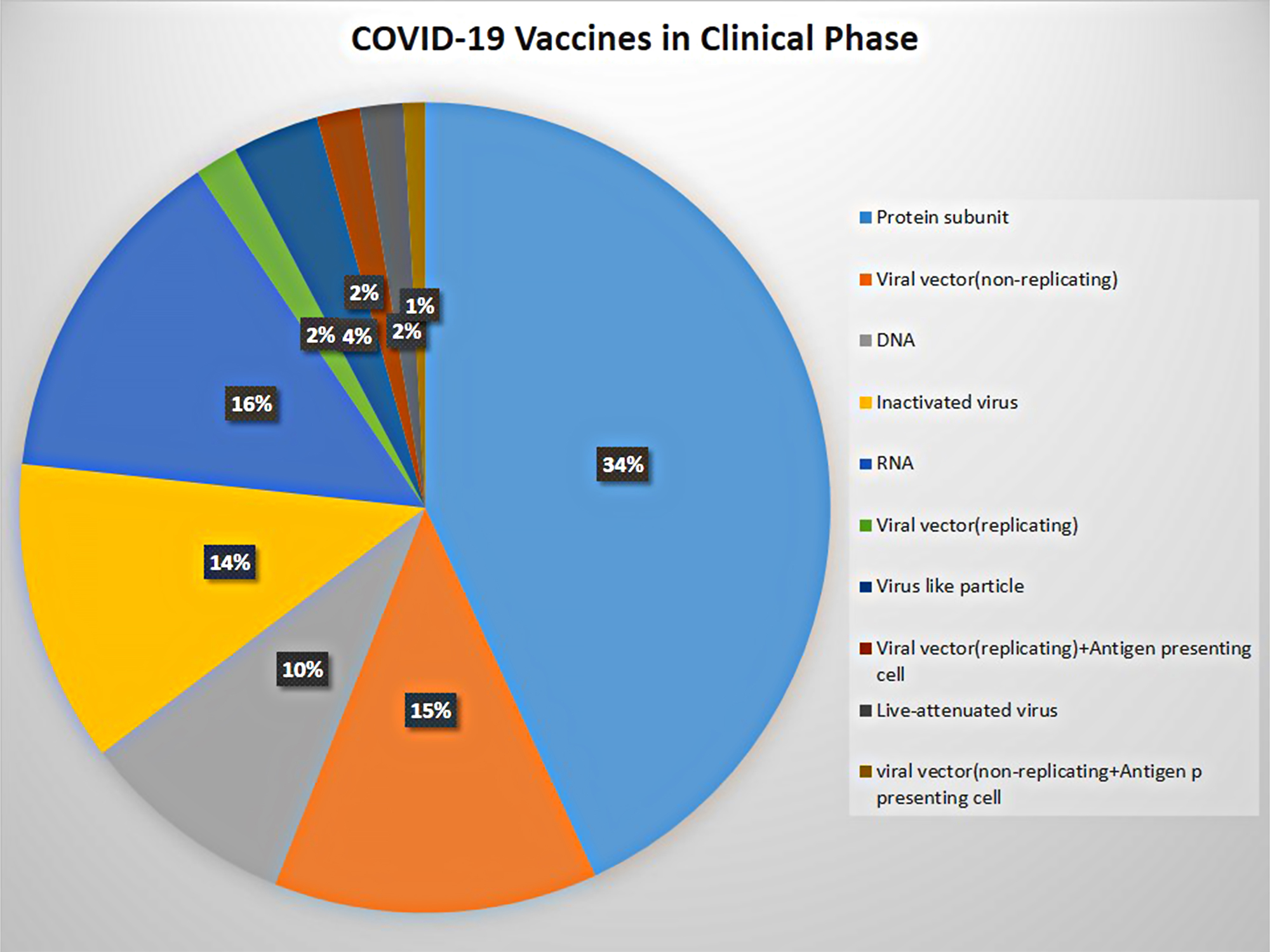 COVID-19 Vaccines in Clinical Phase

34%
15%
10%
14%
16%
2%
4%
2%
2%
1%

Protein subunit
Viral vector(non-replicating)
DNA
Inactivated virus
RNA
Viral vector(replicating)
Virus like particle
Viral vector(replicating)+Antigen presenting cell
Live-attenuated virus
viral vector(non-replicating+Antigen p presenting cell